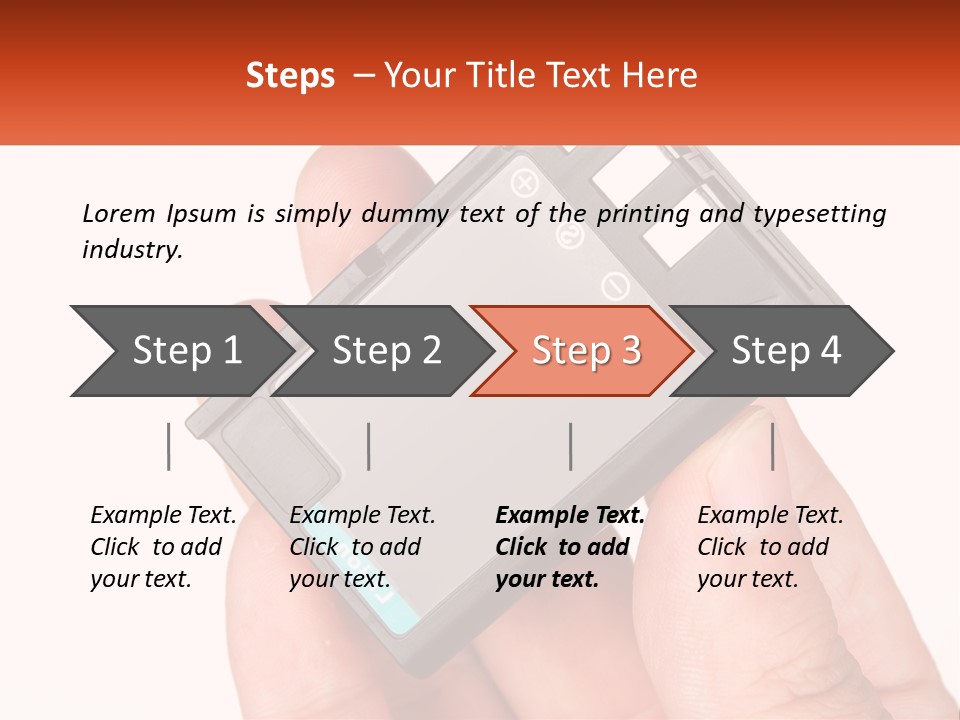 Steps – Your Title Text Here

Lorem Ipsum is simply dummy text of the printing and typesetting industry.

Step 1

Step 2

Step 3

Step 4

Example Text. Click to add your text.

Example Text. Click to add your text.

Example Text. Click to add your text.

Example Text. Click to add your text.